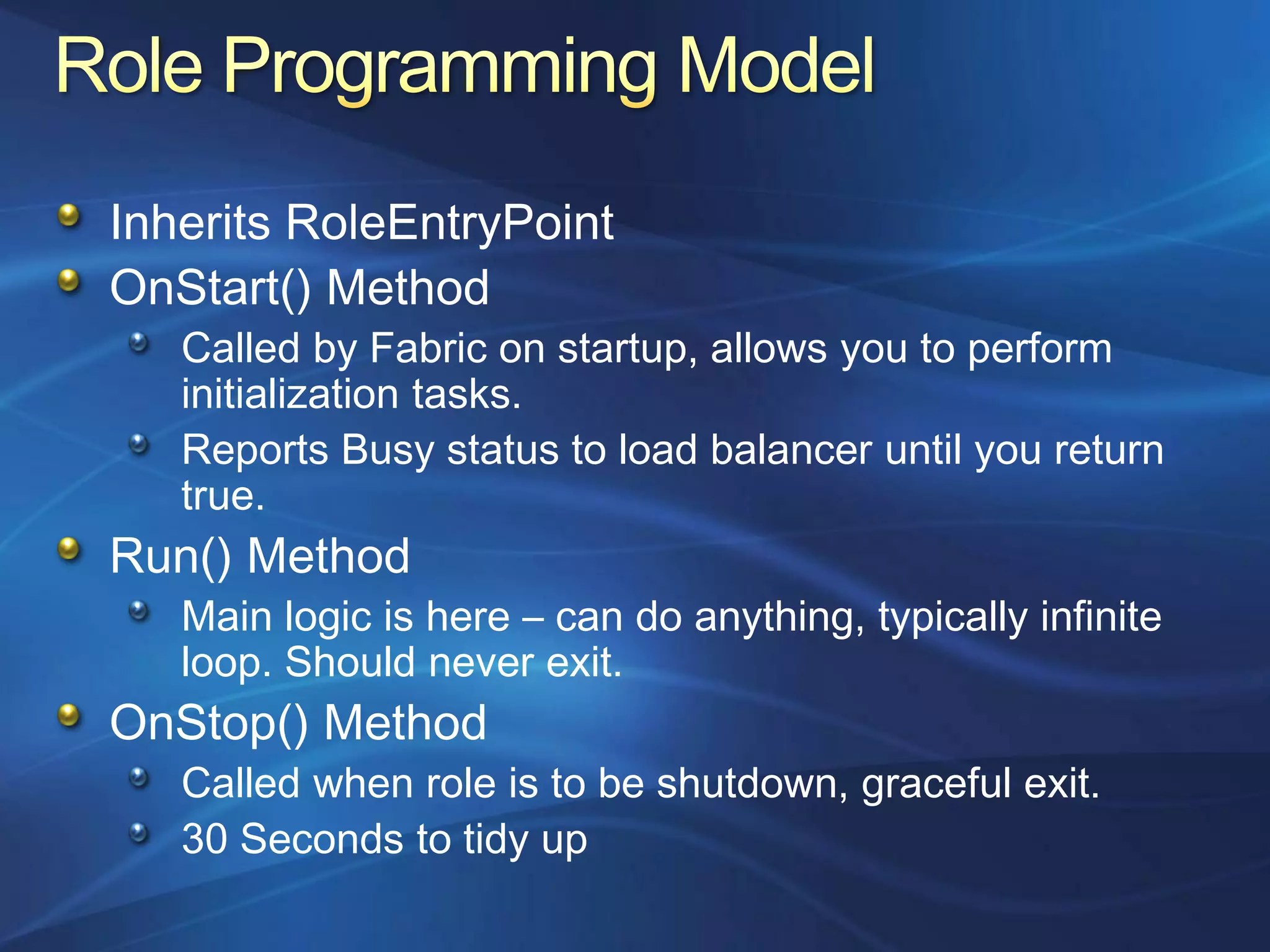 Role Programming Model

Inherits RoleEntryPoint

OnStart() Method

Called by Fabric on startup, allows you to perform initialization tasks.

Reports Busy status to load balancer until you return true.

Run() Method

Main logic is here – can do anything, typically infinite loop. Should never exit.

OnStop() Method

Called when role is to be shutdown, graceful exit.

30 Seconds to tidy up